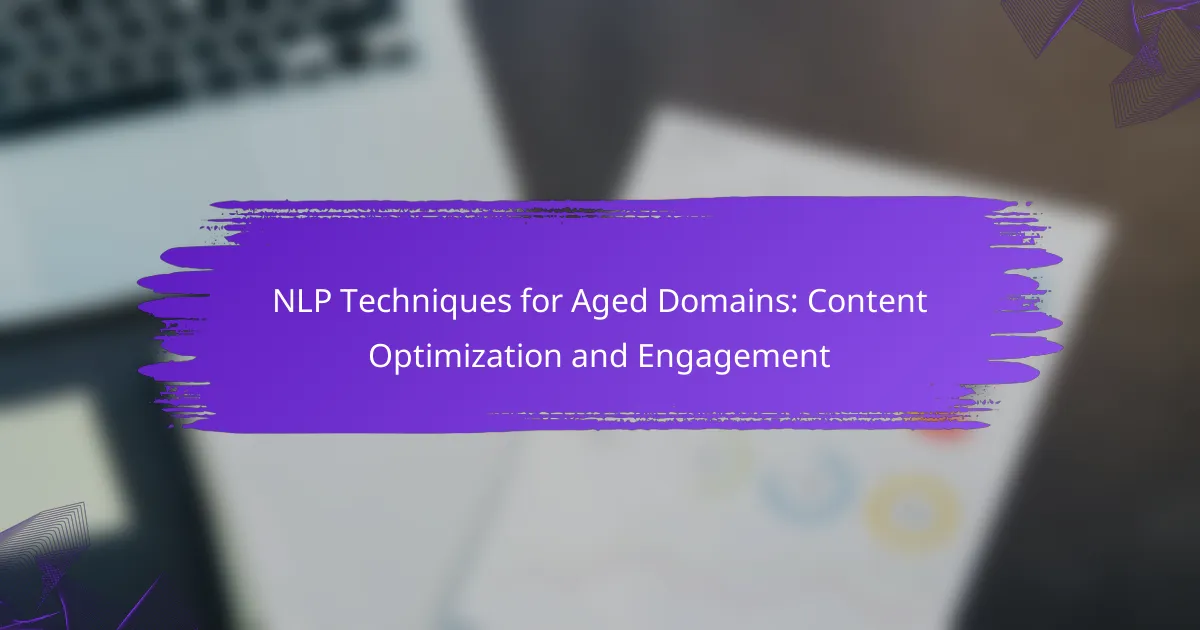 NLP Techniques for Aged Domains: Content Optimization and Engagement